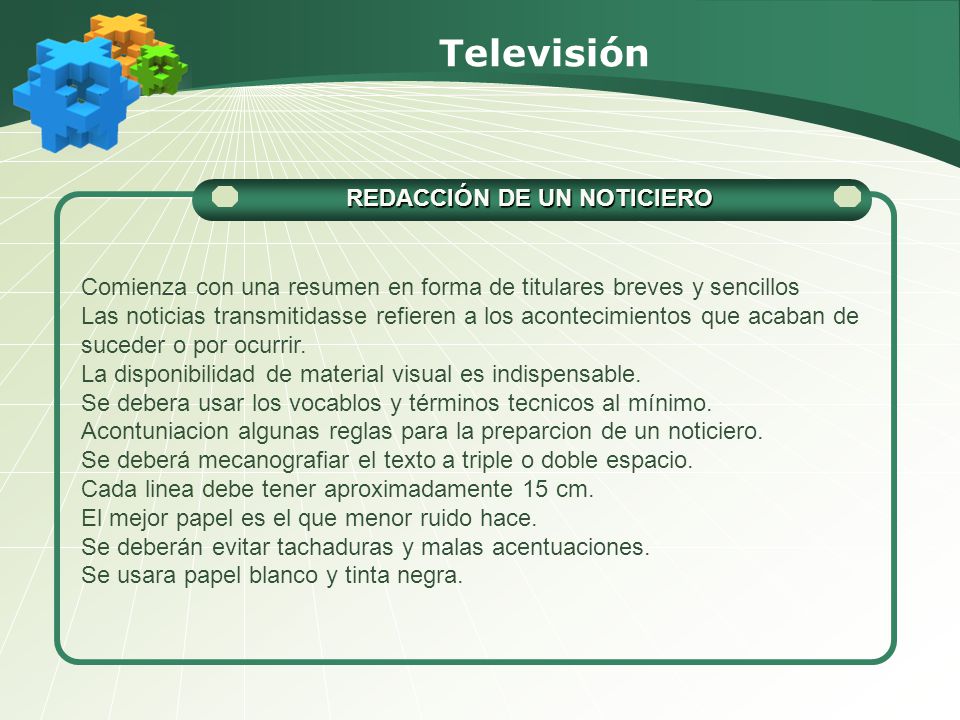 Televisión

REDACCIÓN DE UN NOTICIERO

Comienza con una resumen en forma de titulares breves y sencillos
Las noticias transmitidasse refieren a los acontecimientos que acaban de suceder o por ocurrir.
La disponibilidad de material visual es indispensable.
Se debera usar los vocablos y términos tecnicos al mínimo.
Acontuniacion algunas reglas para la preparcion de un noticiero.
Se deberá mecanografiar el texto a triple o doble espacio.
Cada linea debe tener aproximadamente 15 cm.
El mejor papel es el que menor ruido hace.
Se deberán evitar tachaduras y malas acentuaciones.
Se usara papel blanco y tinta negra.